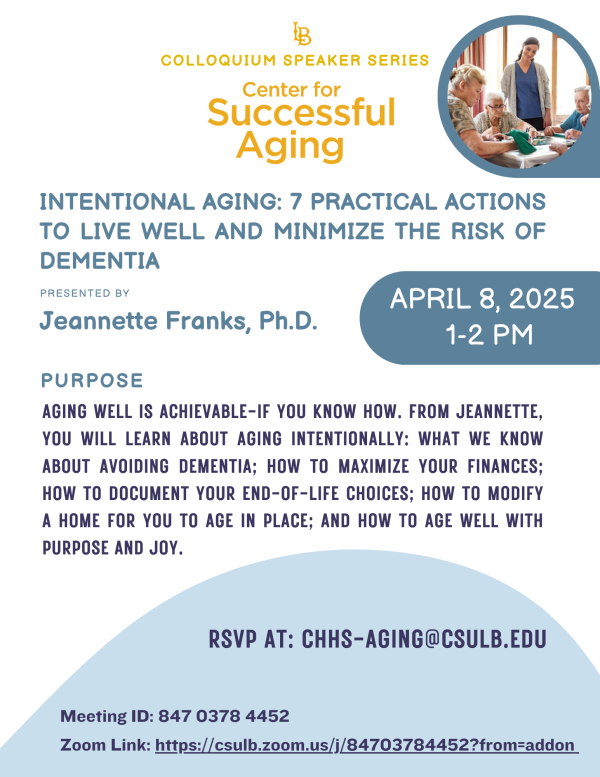 LB

COLLOQUIUM SPEAKER SERIES

Center for Successful Aging

INTENTIONAL AGING: 7 PRACTICAL ACTIONS TO LIVE WELL AND MINIMIZE THE RISK OF DEMENTIA

PRESENTED BY

Jeannette Franks, Ph.D.

APRIL 8, 2025
1-2 PM

PURPOSE

AGING WELL IS ACHIEVABLE-IF YOU KNOW HOW. FROM JEANNETTE, YOU WILL LEARN ABOUT AGING INTENTIONALLY: WHAT WE KNOW ABOUT AVOIDING DEMENTIA; HOW TO MAXIMIZE YOUR FINANCES; HOW TO DOCUMENT YOUR END-OF-LIFE CHOICES; HOW TO MODIFY A HOME FOR YOU TO AGE IN PLACE; AND HOW TO AGE WELL WITH PURPOSE AND JOY.

RSVP AT: CHHS-AGING@CSULB.EDU

Meeting ID: 847 0378 4452

Zoom Link: https://csulb.zoom.us/j/84703784452?from=addon